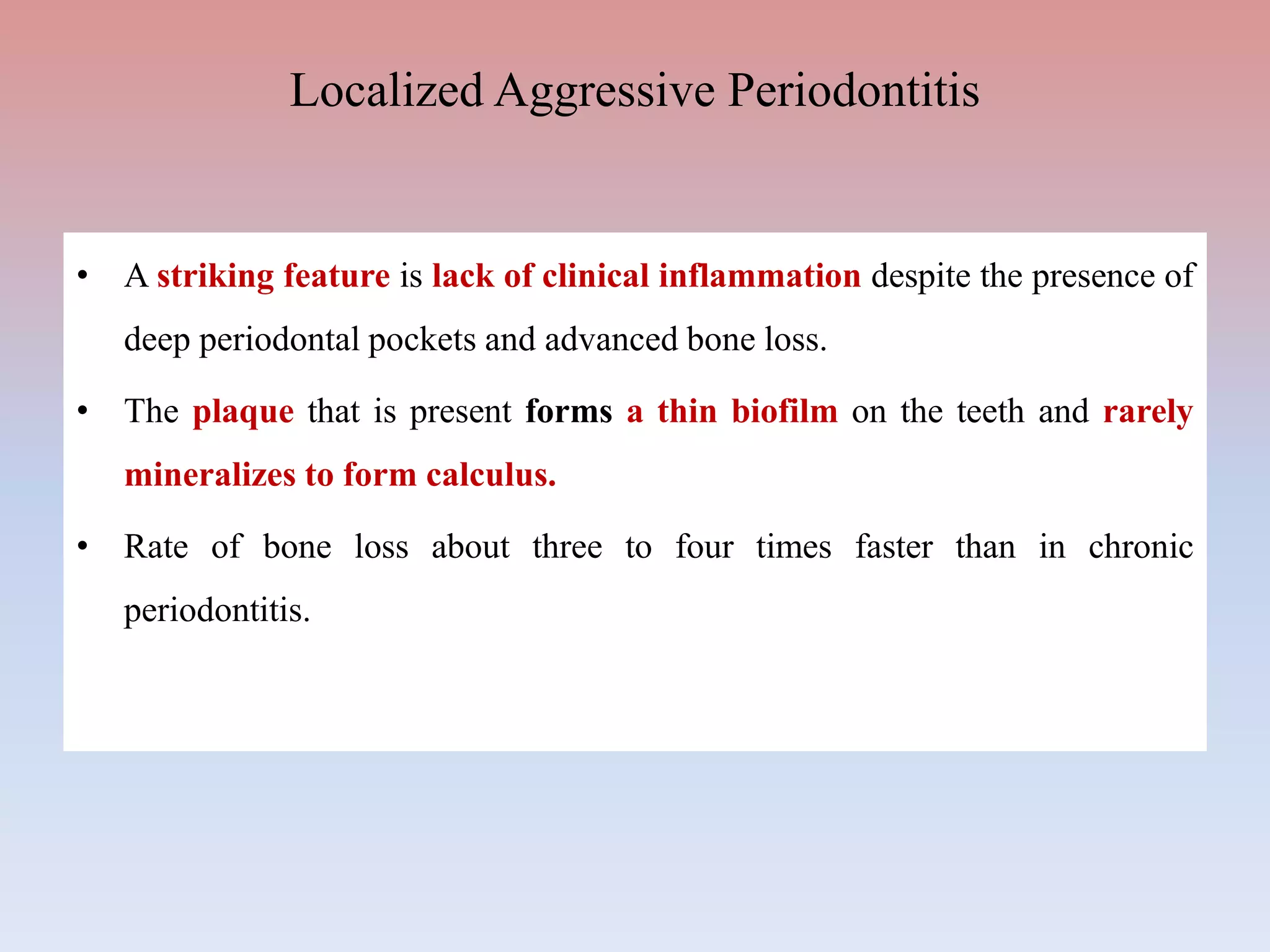 Localized Aggressive Periodontitis

• A striking feature is lack of clinical inflammation despite the presence of deep periodontal pockets and advanced bone loss.

• The plaque that is present forms a thin biofilm on the teeth and rarely mineralizes to form calculus.

• Rate of bone loss about three to four times faster than in chronic periodontitis.